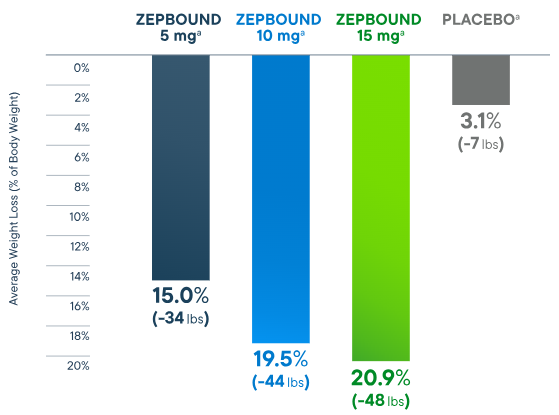 ZEPBOUND 5 mg$^a$

ZEPBOUND 10 mg$^a$

ZEPBOUND 15 mg$^a$

PLACEBO$^a$

Average Weight Loss (% of Body Weight)

0%
2%
4%
6%
8%
10%
12%
14%
16%
18%
20%

15.0%
(-34 lbs)

19.5%
(-44 lbs)

20.9%
(-48 lbs)

3.1%
(-7 lbs)